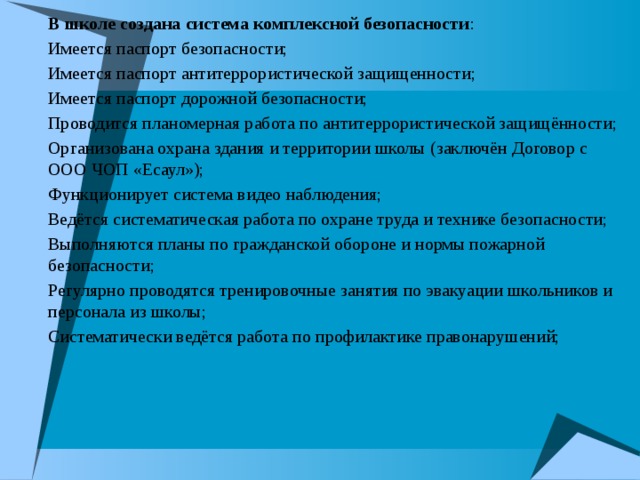 В школе создана система комплексной безопасности:

Имеется паспорт безопасности;

Имеется паспорт антитеррористической защищенности;

Имеется паспорт дорожной безопасности;

Проводится планомерная работа по антитеррористической защищённости;

Организована охрана здания и территории школы (заключён Договор с ООО ЧОП «Есаул»);

Функционирует система видео наблюдения;

Ведётся систематическая работа по охране труда и технике безопасности;

Выполняются планы по гражданской обороне и нормы пожарной безопасности;

Регулярно проводятся тренировочные занятия по эвакуации школьников и персонала из школы;

Систематически ведётся работа по профилактике правонарушений;